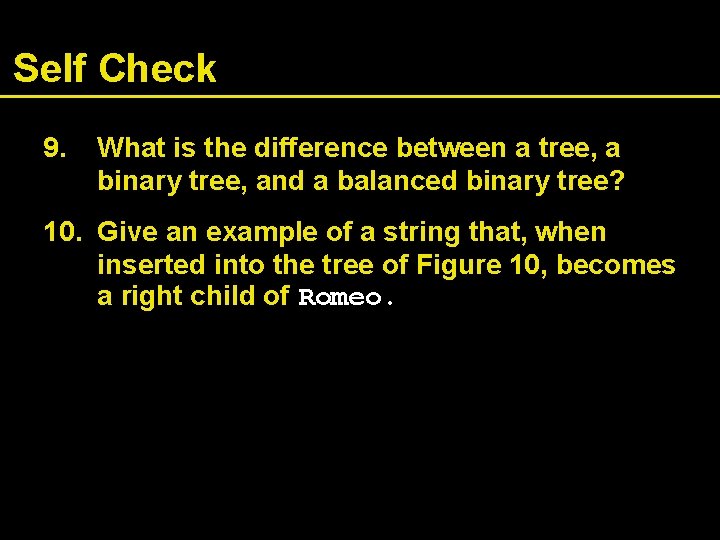 Self Check

9. What is the difference between a tree, a binary tree, and a balanced binary tree?

10. Give an example of a string that, when inserted into the tree of Figure 10, becomes a right child of Romeo.